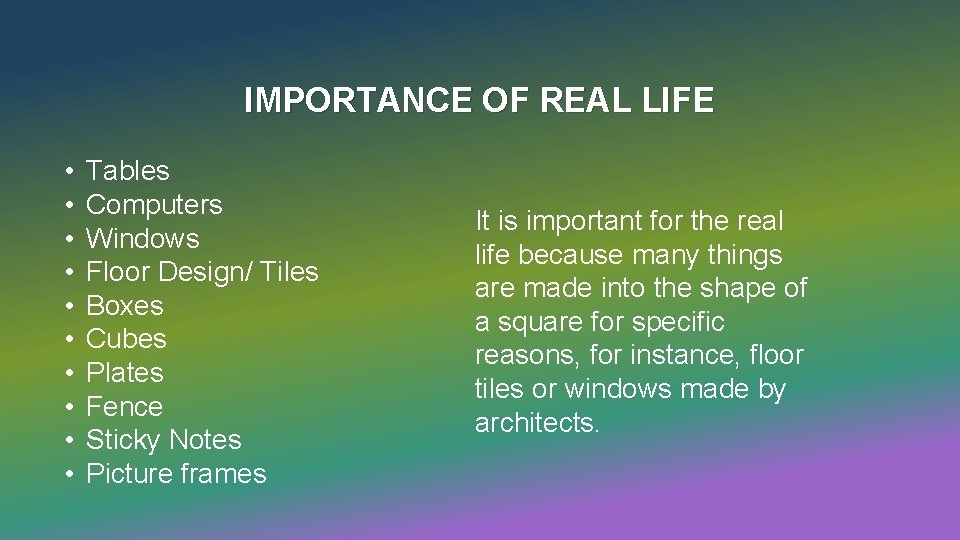 IMPORTANCE OF REAL LIFE

• Tables
• Computers
• Windows
• Floor Design/ Tiles
• Boxes
• Cubes
• Plates
• Fence
• Sticky Notes
• Picture frames

It is important for the real life because many things are made into the shape of a square for specific reasons, for instance, floor tiles or windows made by architects.